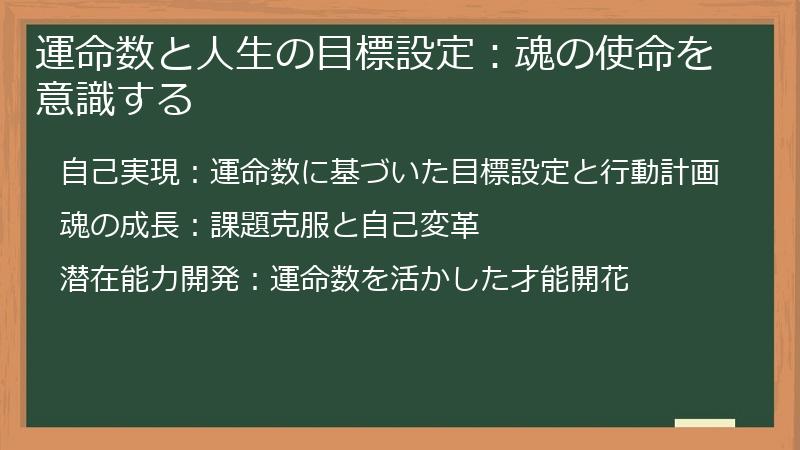 運命数と人生の目標設定：魂の使命を意識する

自己実現：運命数に基づいた目標設定と行動計画

魂の成長：課題克服と自己変革

潜在能力開発：運命数を活かした才能開花